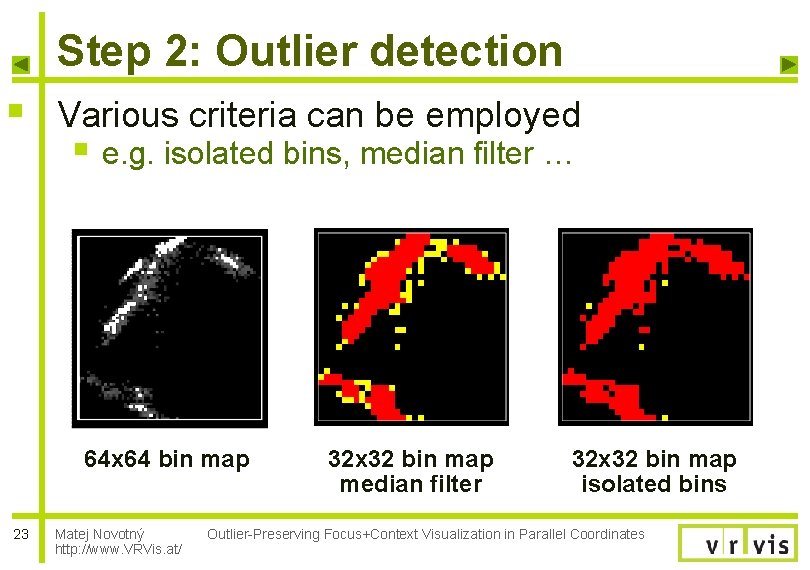 Step 2: Outlier detection

Various criteria can be employed

e.g. isolated bins, median filter …

64x64 bin map

32x32 bin map median filter

32x32 bin map isolated bins

23

Matej Novotný
http://www.VRVis.at/

Outlier-Preserving Focus+Context Visualization in Parallel Coordinates

vr vis